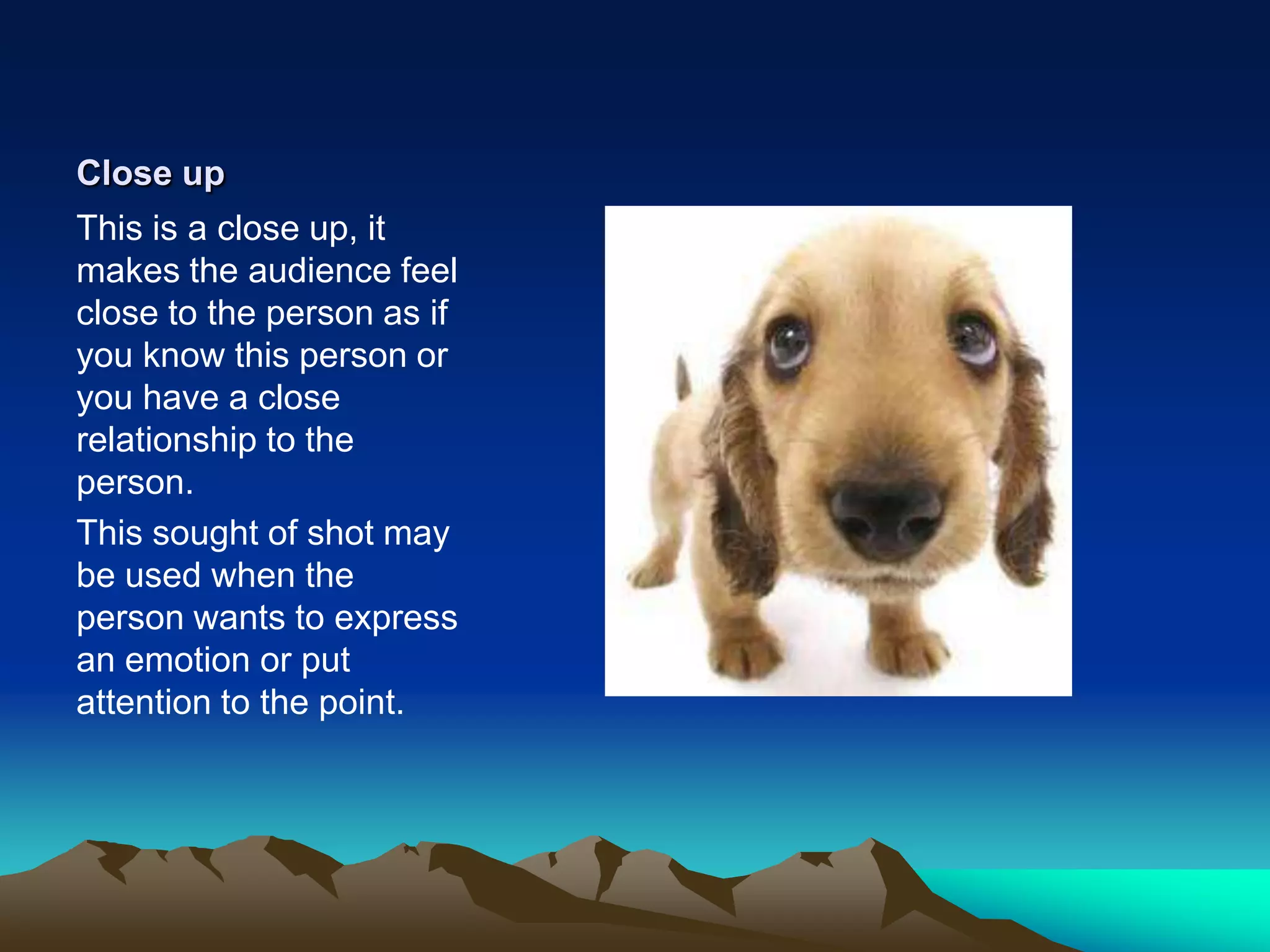 Close up

This is a close up, it makes the audience feel close to the person as if you know this person or you have a close relationship to the person.

This sought of shot may be used when the person wants to express an emotion or put attention to the point.